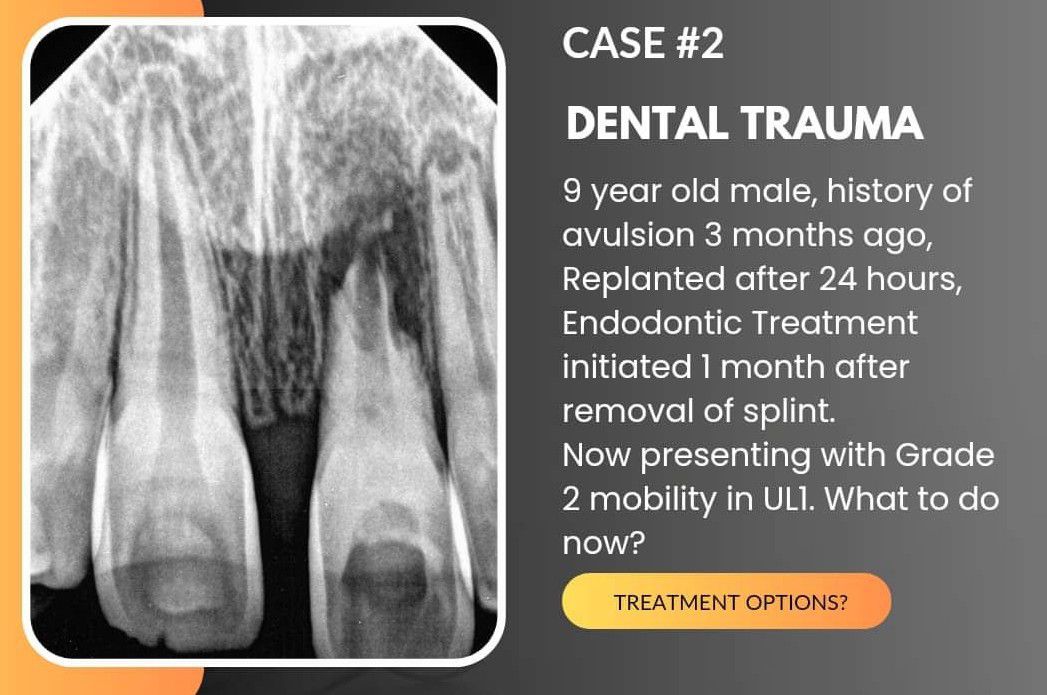 CASE #2

DENTAL TRAUMA

9 year old male, history of avulsion 3 months ago, Replanted after 24 hours, Endodontic Treatment initiated 1 month after removal of splint.
Now presenting with Grade 2 mobility in UL1. What to do now?

TREATMENT OPTIONS?